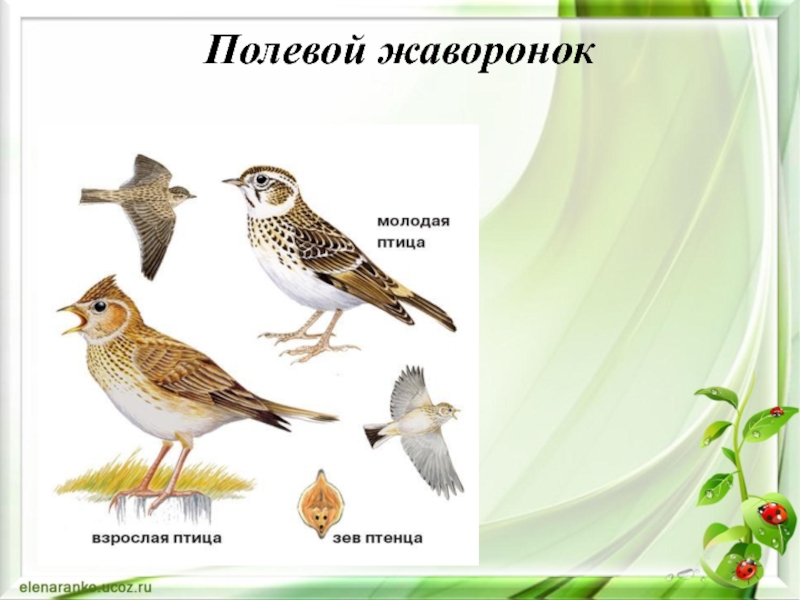 Полевой жаворонок

молодая птица

взрослая птица

зев птенца

elenaranko.ucoz.ru